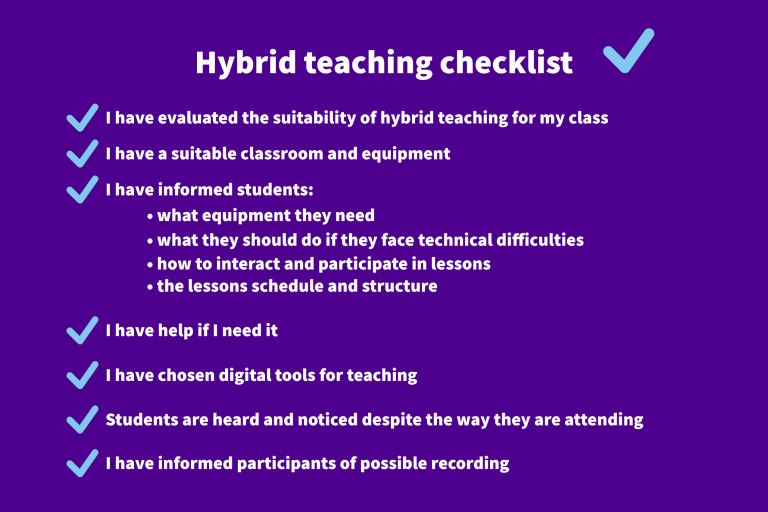 Hybrid teaching checklist

I have evaluated the suitability of hybrid teaching for my class

I have a suitable classroom and equipment

I have informed students:
• what equipment they need
• what they should do if they face technical difficulties
• how to interact and participate in lessons
• the lessons schedule and structure

I have help if I need it

I have chosen digital tools for teaching

Students are heard and noticed despite the way they are attending

I have informed participants of possible recording